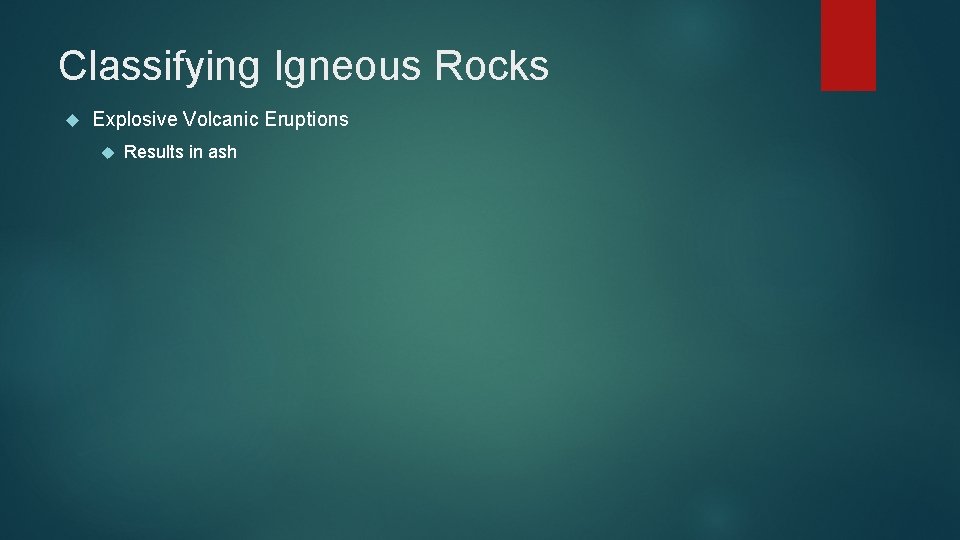 Classifying Igneous Rocks

Explosive Volcanic Eruptions

Results in ash